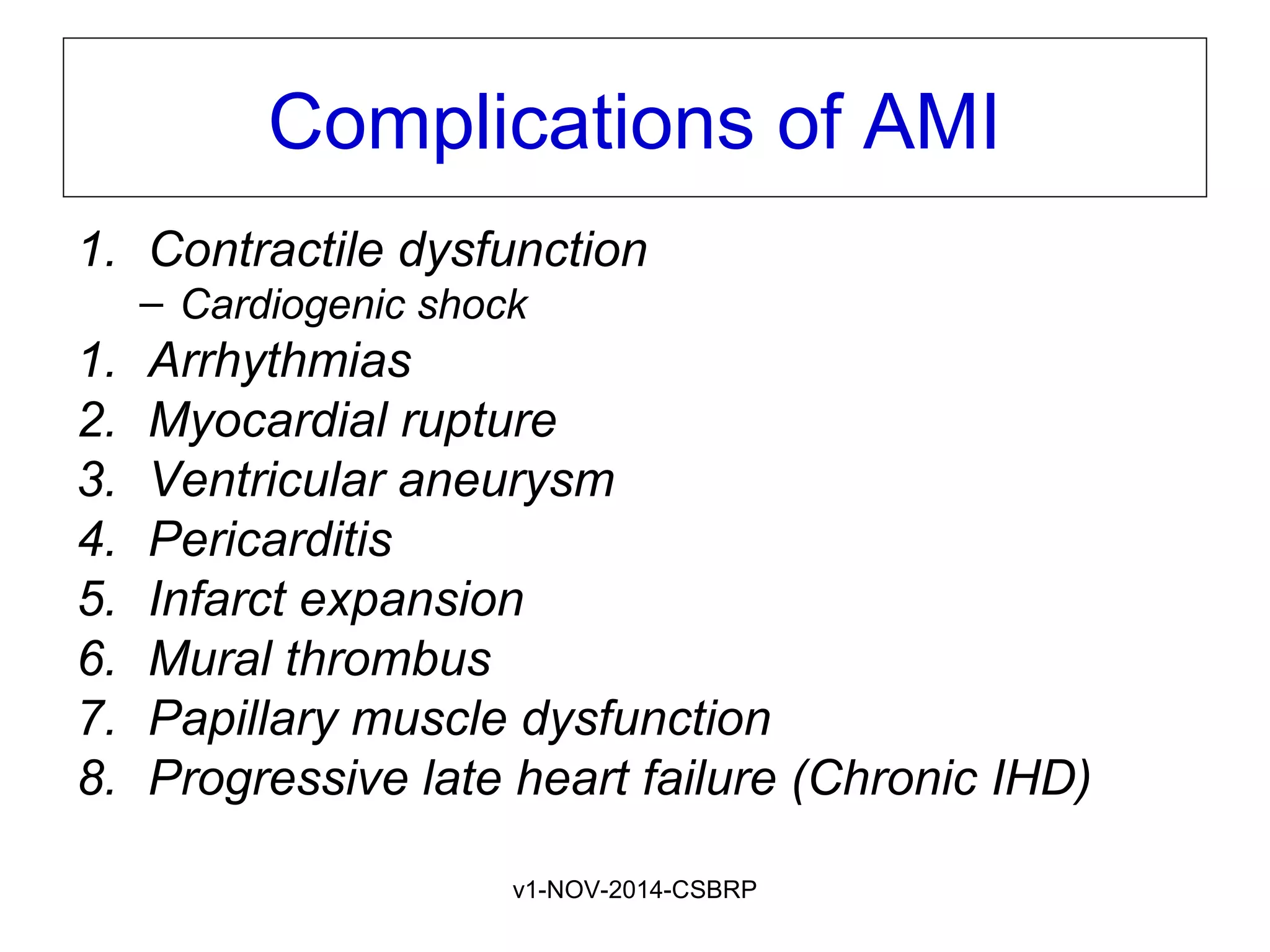 Complications of AMI

1. Contractile dysfunction
– Cardiogenic shock
1. Arrhythmias
2. Myocardial rupture
3. Ventricular aneurysm
4. Pericarditis
5. Infarct expansion
6. Mural thrombus
7. Papillary muscle dysfunction
8. Progressive late heart failure (Chronic IHD)

v1-NOV-2014-CSBRP